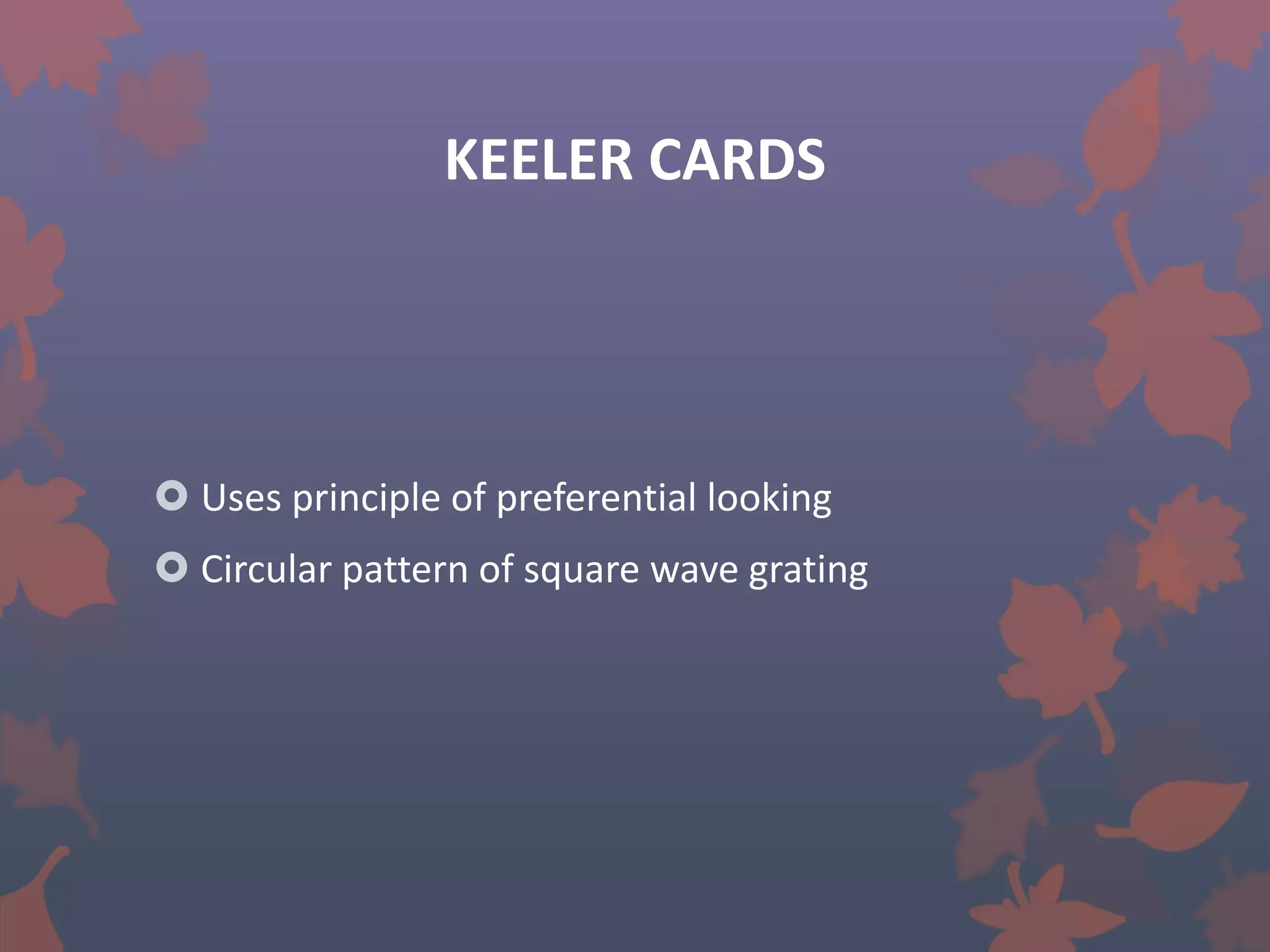 KEELER CARDS

Uses principle of preferential looking

Circular pattern of square wave grating